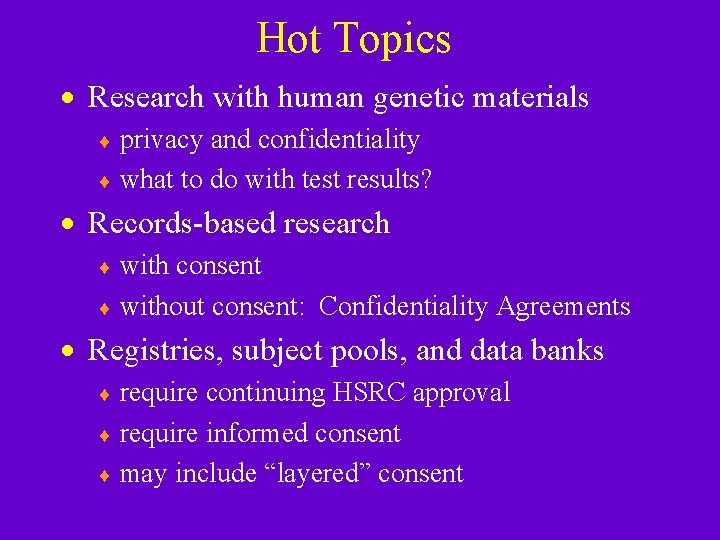 Hot Topics

• Research with human genetic materials
  ♦ privacy and confidentiality
  ♦ what to do with test results?
• Records-based research
  ♦ with consent
  ♦ without consent: Confidentiality Agreements
• Registries, subject pools, and data banks
  ♦ require continuing HSRC approval
  ♦ require informed consent
  ♦ may include “layered” consent